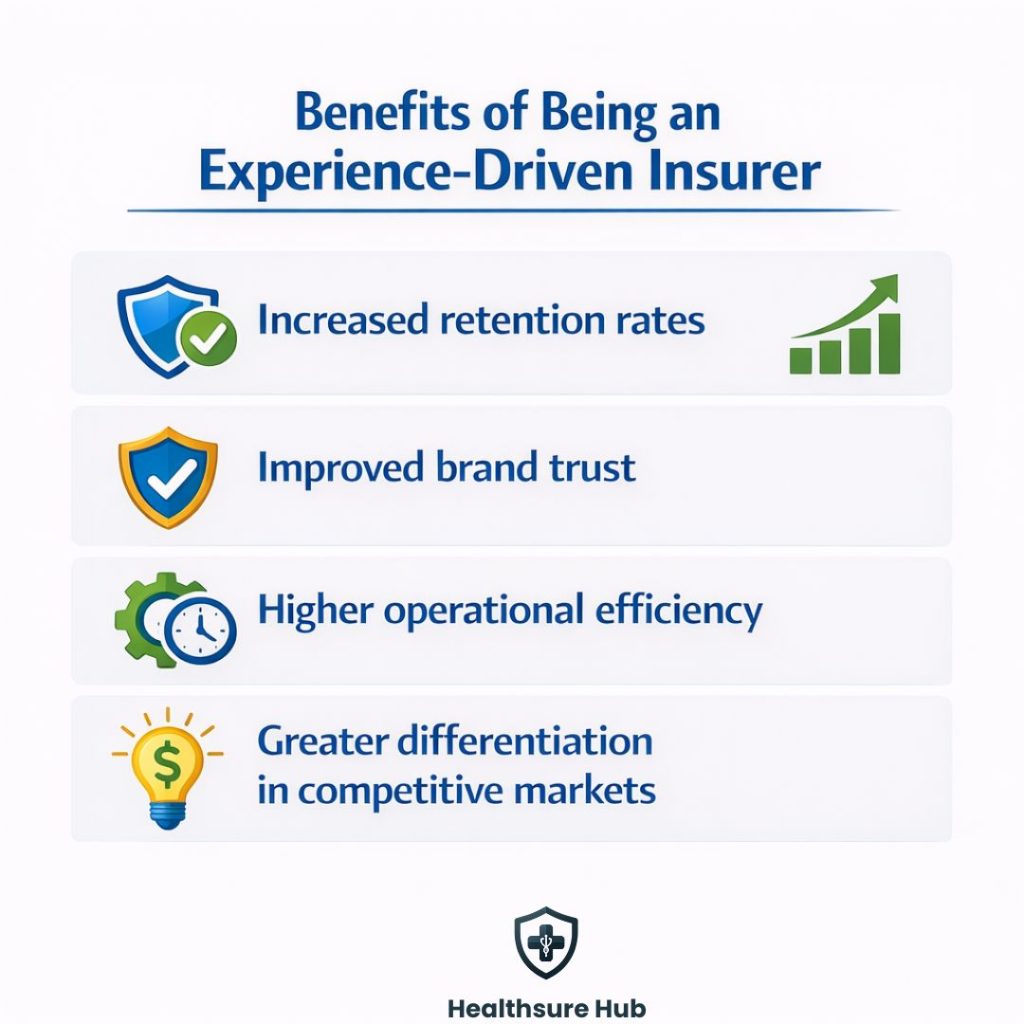 Benefits of Being an Experience-Driven Insurer

Increased retention rates

Improved brand trust

Higher operational efficiency

Greater differentiation in competitive markets

$

Healthsure Hub